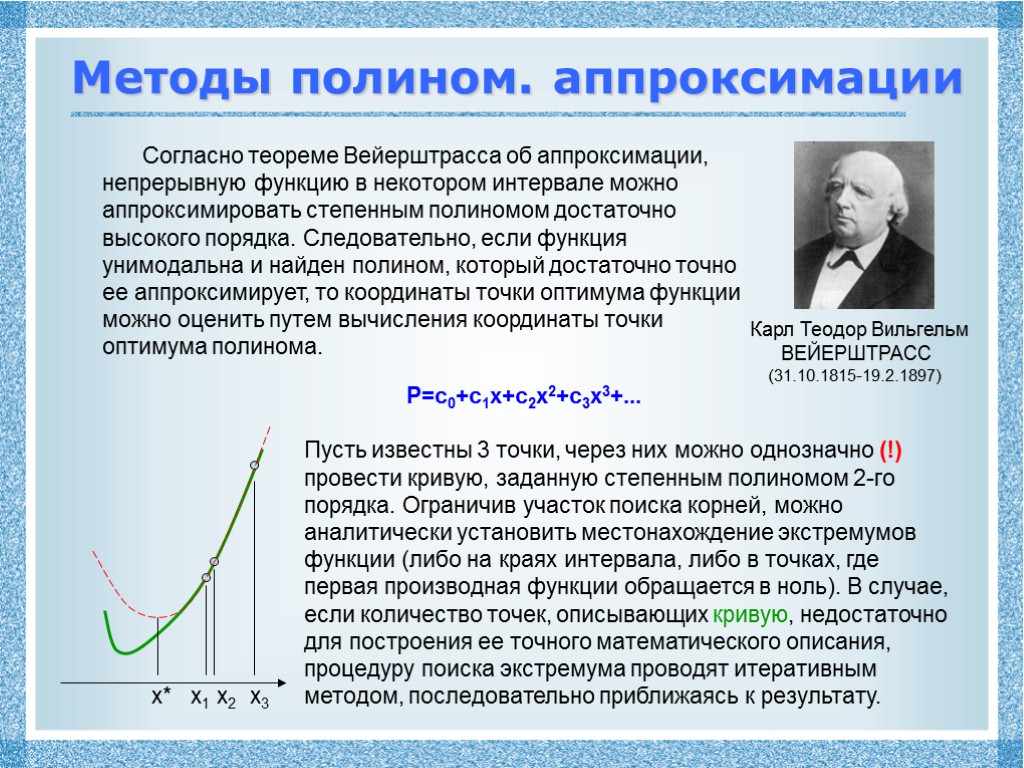 Методы полином. аппроксимации

Согласно теореме Вейерштрасса об аппроксимации, непрерывную функцию в некотором интервале можно аппроксимировать степенным полиномом достаточно высокого порядка. Следовательно, если функция унимодальна и найден полином, который достаточно точно ее аппроксимирует, то координаты точки оптимума функции можно оценить путем вычисления координаты точки оптимума полинома.

Карл Теодор Вильгельм ВЕЙЕРШТРАСС (31.10.1815-19.2.1897)

$P=c_0+c_1x+c_2x^2+c_3x^3+...$

Пусть известны 3 точки, через них можно однозначно (!) провести кривую, заданную степенным полиномом 2-го порядка. Ограничив участок поиска корней, можно аналитически установить местонахождение экстремумов функции (либо на краях интервала, либо в точках, где первая производная функции обращается в ноль). В случае, если количество точек, описывающих кривую, недостаточно для построения ее точного математического описания, процедуру поиска экстремума проводят итеративным методом, последовательно приближаясь к результату.

$x^*$ $x_1$ $x_2$ $x_3$